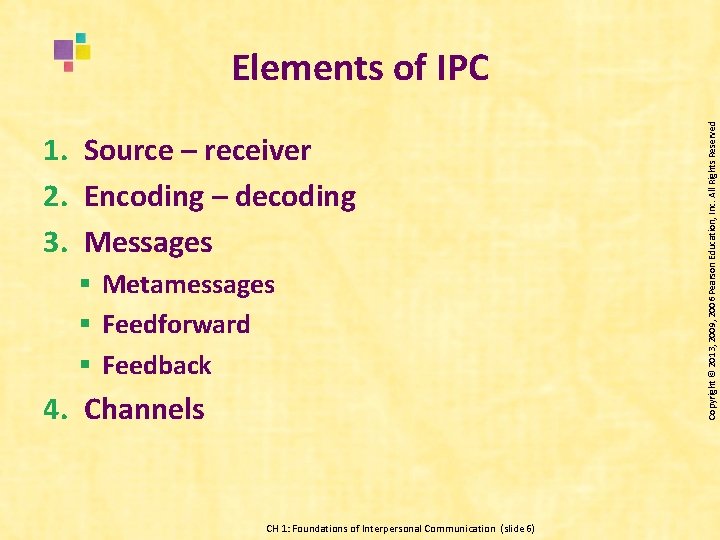 Elements of IPC

1. Source – receiver
2. Encoding – decoding
3. Messages
   ▪ Metamessages
   ▪ Feedforward
   ▪ Feedback
4. Channels

Copyright © 2013, 2009, 2006 Pearson Education, Inc. All Rights Reserved

CH 1: Foundations of Interpersonal Communication (slide 6)